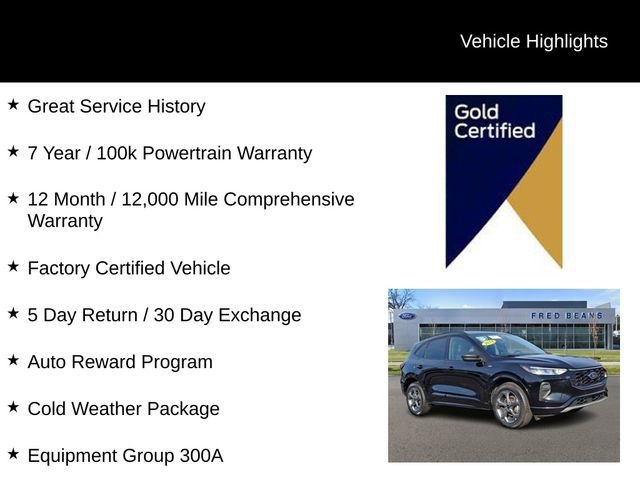 Vehicle Highlights

★ Great Service History

★ 7 Year / 100k Powertrain Warranty

★ 12 Month / 12,000 Mile Comprehensive Warranty

★ Factory Certified Vehicle

★ 5 Day Return / 30 Day Exchange

★ Auto Reward Program

★ Cold Weather Package

★ Equipment Group 300A

Gold Certified

Ford

FRED BEANS